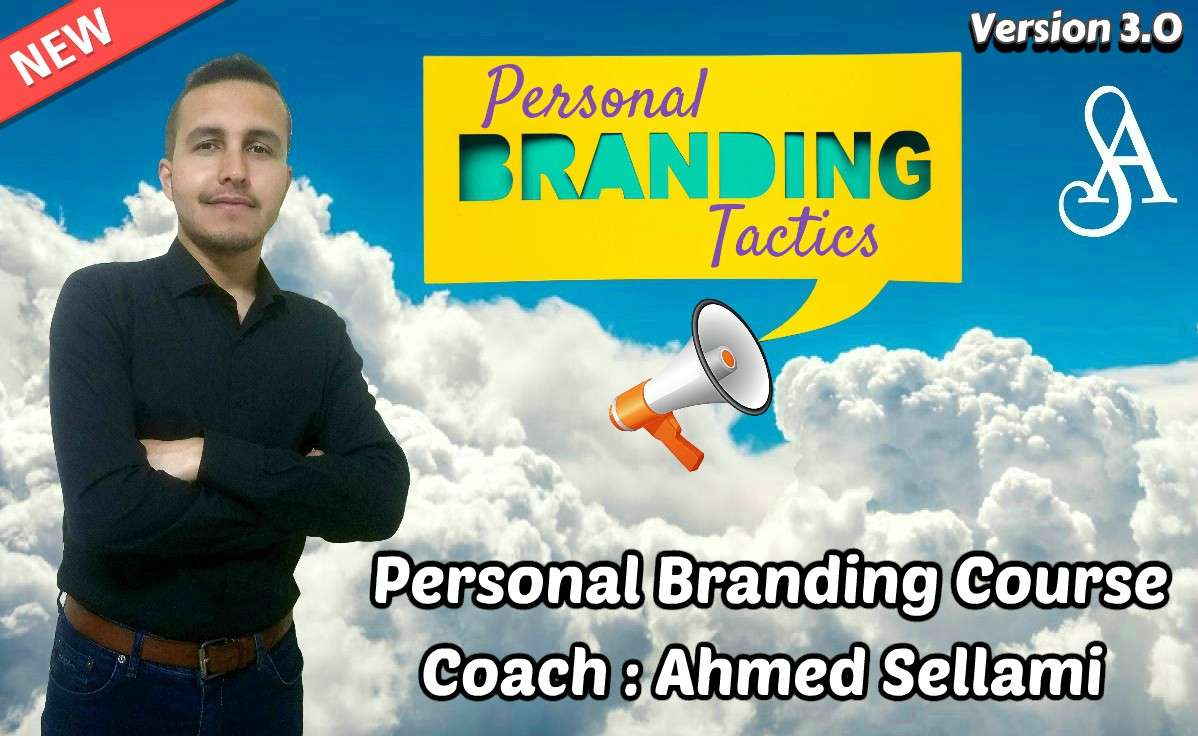 NEW

Version 3.0

Personal
BRANDING
Tactics

SA

Personal Branding Course
Coach : Ahmed Sellami